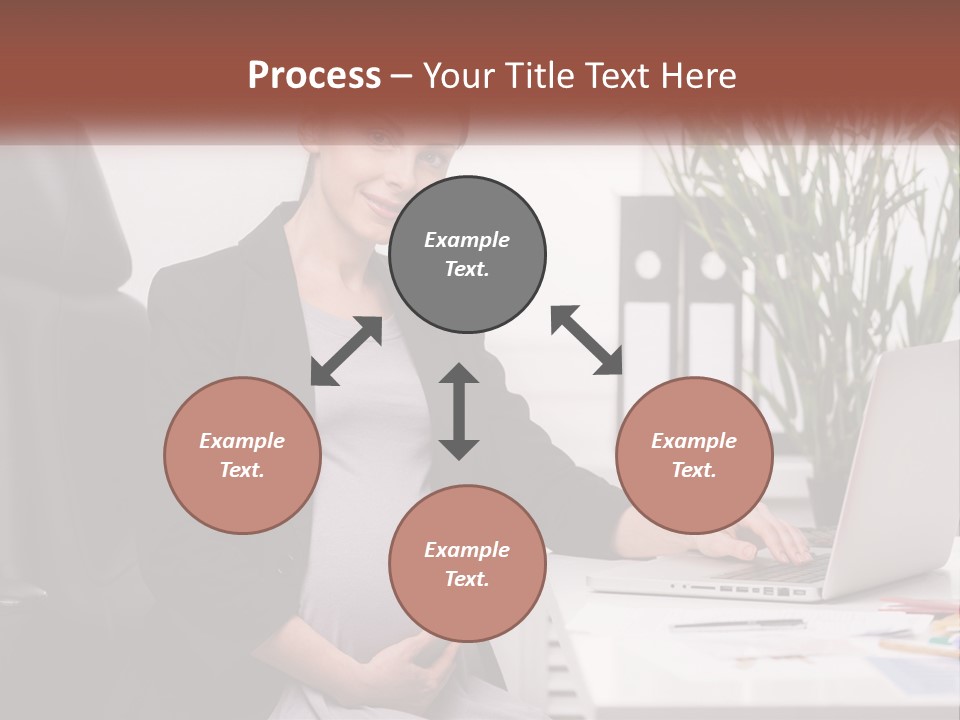 Process – Your Title Text Here

Example Text.

Example Text.

Example Text.

Example Text.